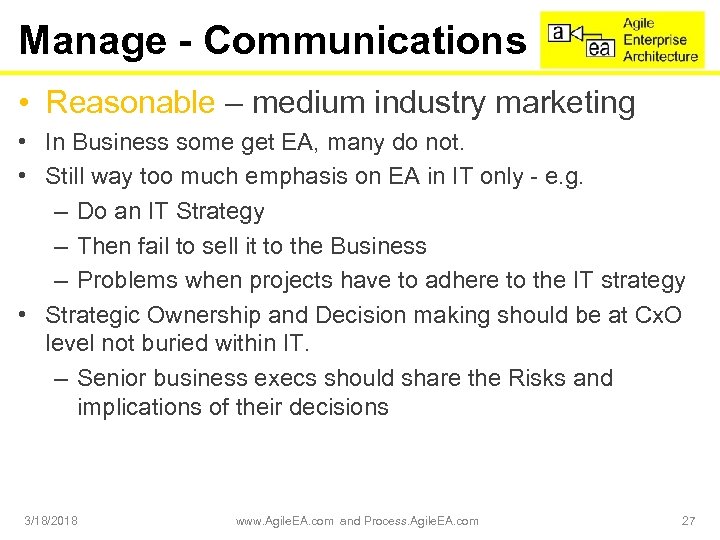 Manage - Communications

a ea Agile Enterprise Architecture

• Reasonable – medium industry marketing
• In Business some get EA, many do not.
• Still way too much emphasis on EA in IT only - e.g.
– Do an IT Strategy
– Then fail to sell it to the Business
– Problems when projects have to adhere to the IT strategy
• Strategic Ownership and Decision making should be at CxO level not buried within IT.
– Senior business execs should share the Risks and implications of their decisions

3/18/2018 www.AgileEA.com and Process.AgileEA.com 27